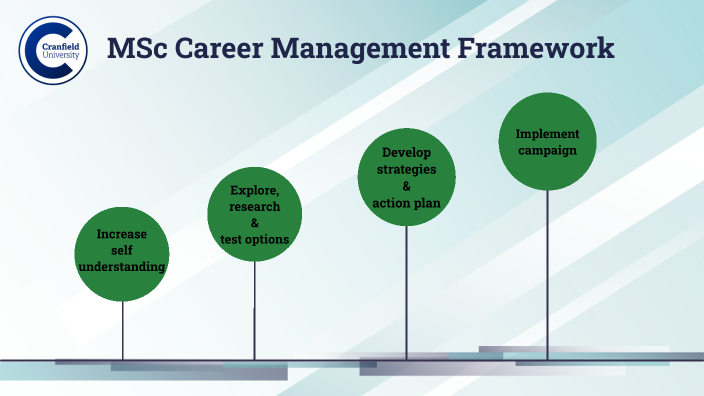 Cranfield University

MSc Career Management Framework

Increase self understanding

Explore, research & test options

Develop strategies & action plan

Implement campaign